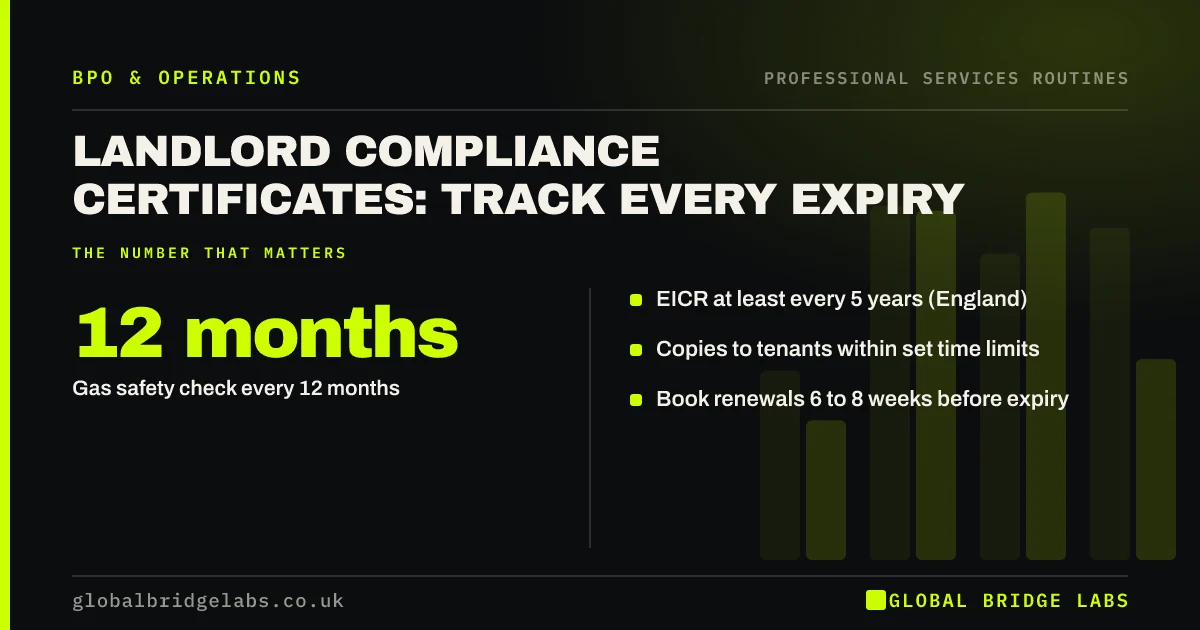 BPO & OPERATIONS

PROFESSIONAL SERVICES ROUTINES

LANDLORD COMPLIANCE CERTIFICATES: TRACK EVERY EXPIRY

THE NUMBER THAT MATTERS

12 months

Gas safety check every 12 months

• EICR at least every 5 years (England)
• Copies to tenants within set time limits
• Book renewals 6 to 8 weeks before expiry

globalbridgelabs.co.uk

GLOBAL BRIDGE LABS